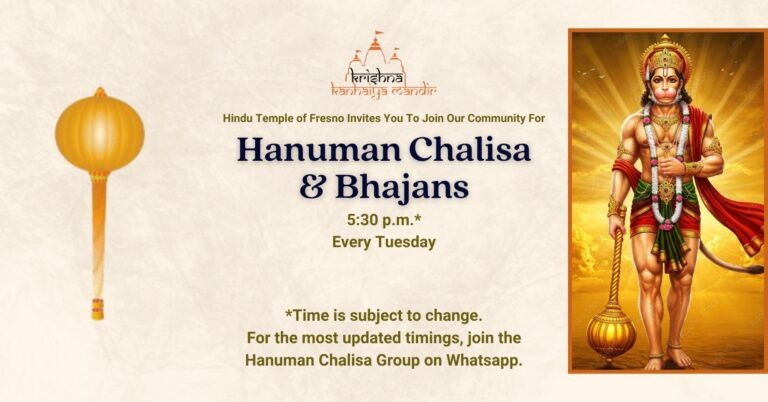 krishna kanhaiya mandir

Hindu Temple of Fresno Invites You To Join Our Community For

Hanuman Chalisa & Bhajans

5:30 p.m.*
Every Tuesday

*Time is subject to change.
For the most updated timings, join the Hanuman Chalisa Group on Whatsapp.